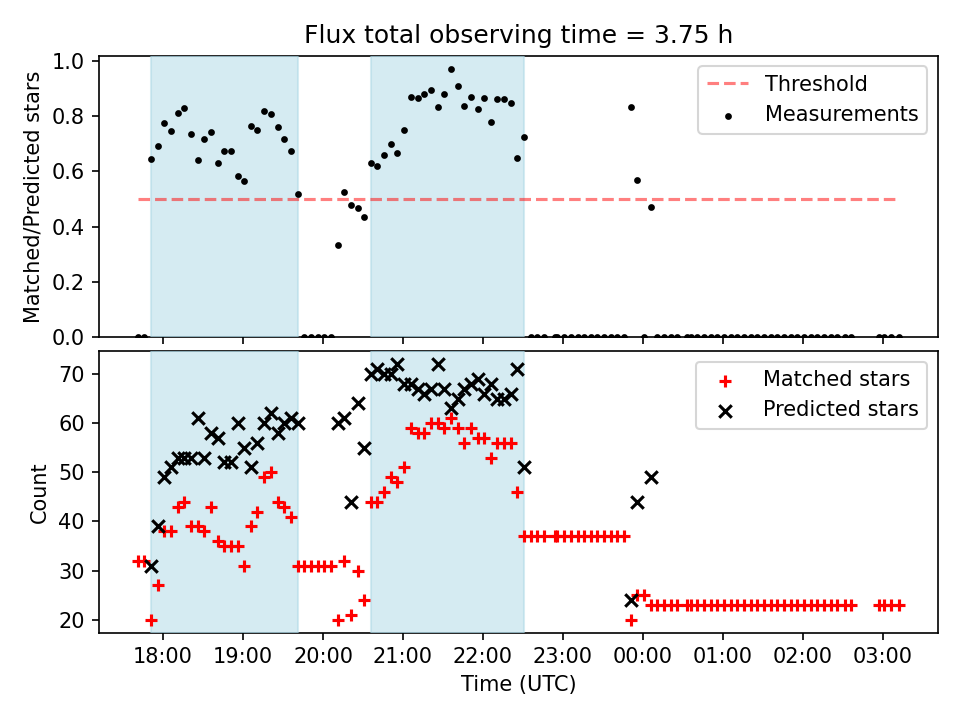 Flux total observing time = 3.75 h

Matched/Predicted stars

1.0
0.8
0.6
0.4
0.2
0.0

Threshold
Measurements

Count

70
60
50
40
30
20

Matched stars
Predicted stars

18:00
19:00
20:00
21:00
22:00
23:00
00:00
01:00
02:00
03:00

Time (UTC)